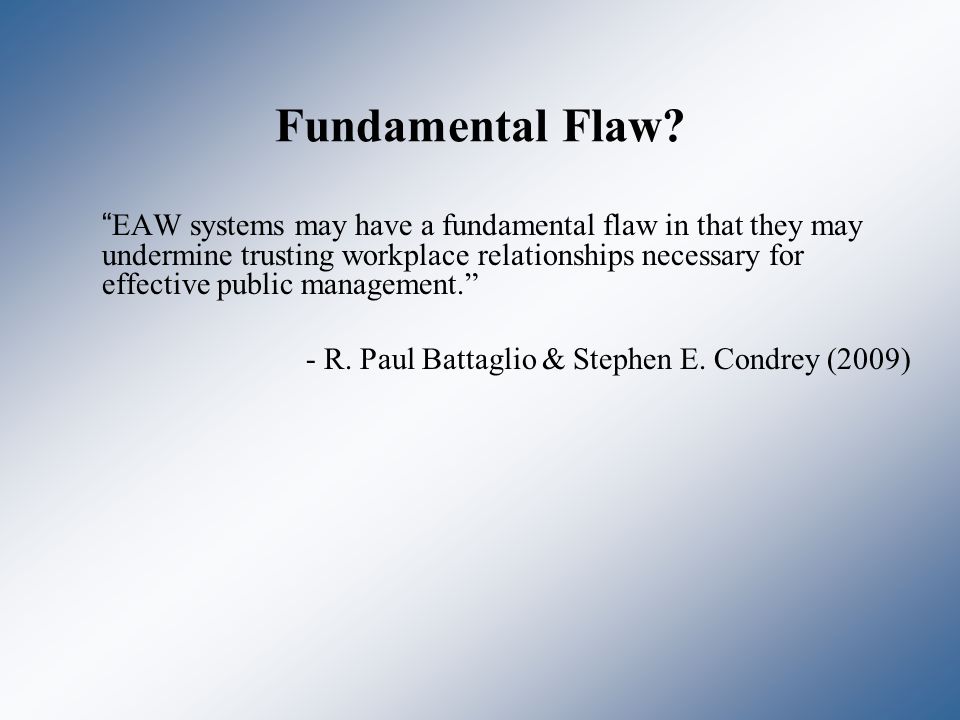 Fundamental Flaw?

“EAW systems may have a fundamental flaw in that they may undermine trusting workplace relationships necessary for effective public management.”

- R. Paul Battaglio & Stephen E. Condrey (2009)